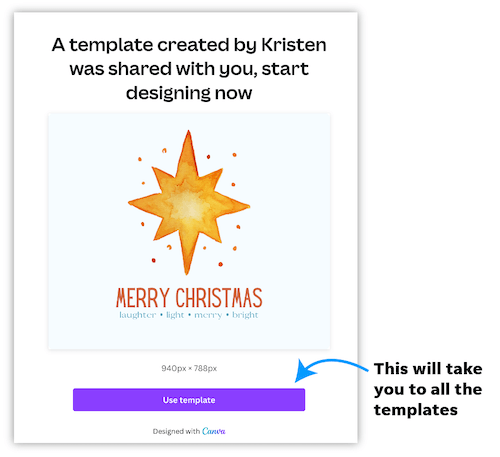 A template created by Kristen was shared with you, start designing now

MERRY CHRISTMAS
laughter • light • merry • bright

940px × 788px

Use template

Designed with Canva

This will take you to all the templates